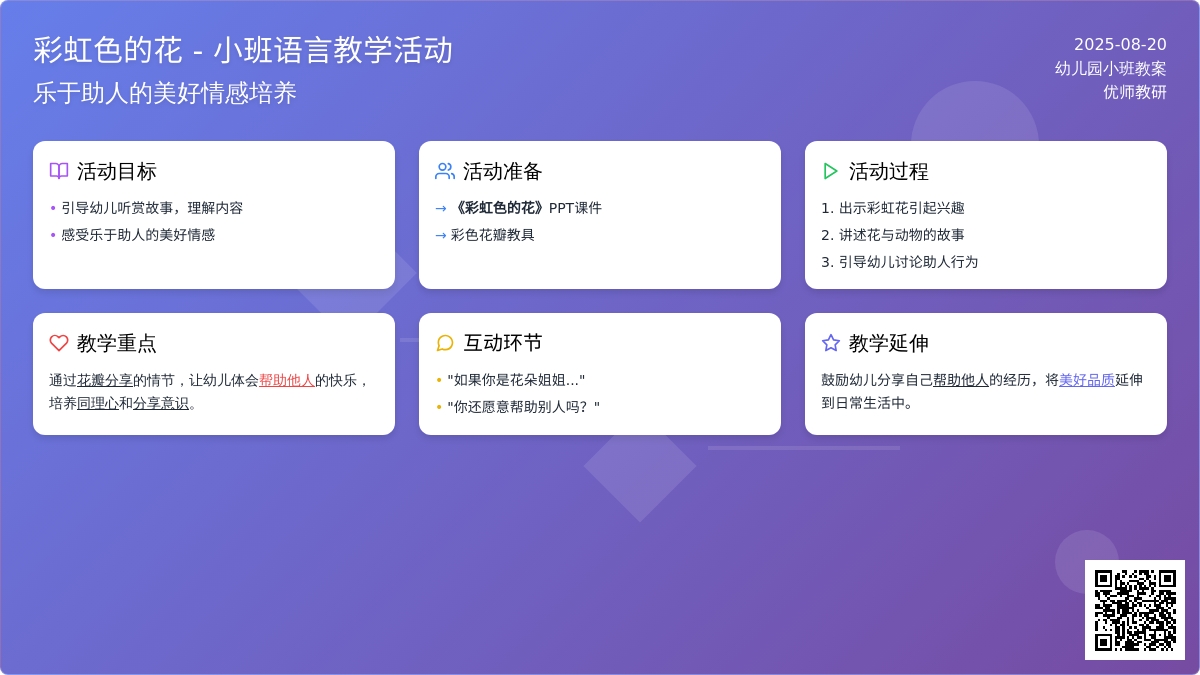 彩虹色的花 - 小班语言教学活动
乐于助人的美好情感培养

2025-08-20
幼儿园小班教案
优师教研

活动目标
• 引导幼儿听赏故事，理解内容
• 感受乐于助人的美好情感

活动准备
→ 《彩虹色的花》PPT课件
→ 彩色花瓣教具

活动过程
1. 出示彩虹花引起兴趣
2. 讲述花与动物的故事
3. 引导幼儿讨论助人行为

教学重点
通过花瓣分享的情节，让幼儿体会帮助他人的快乐，培养同理心和分享意识。

互动环节
• "如果你是花朵姐姐..."
• "你还愿意帮助别人吗？"

教学延伸
鼓励幼儿分享自己帮助他人的经历，将美好品质延伸到日常生活中。